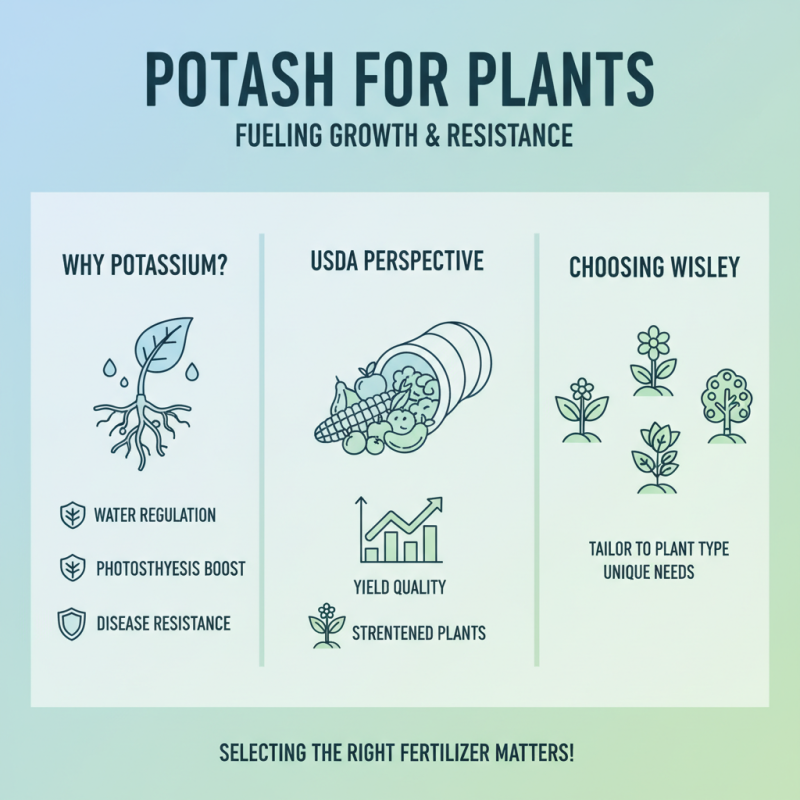 POTASH FOR PLANTS
FUELING GROWTH & RESISTANCE

WHY POTASSIUM?

WATER REGULATION

PHOTOSTHYESIS BOOST

DISEASE RESISTANCE

USDA PERSPECTIVE

YIELD QUALITY

STRENTENED PLANTS

CHOOSING WISLEY

TAILOR TO PLANT TYPE
UNIQUE NEEDS

SELECTING THE RIGHT FERTILIZER MATTERS!